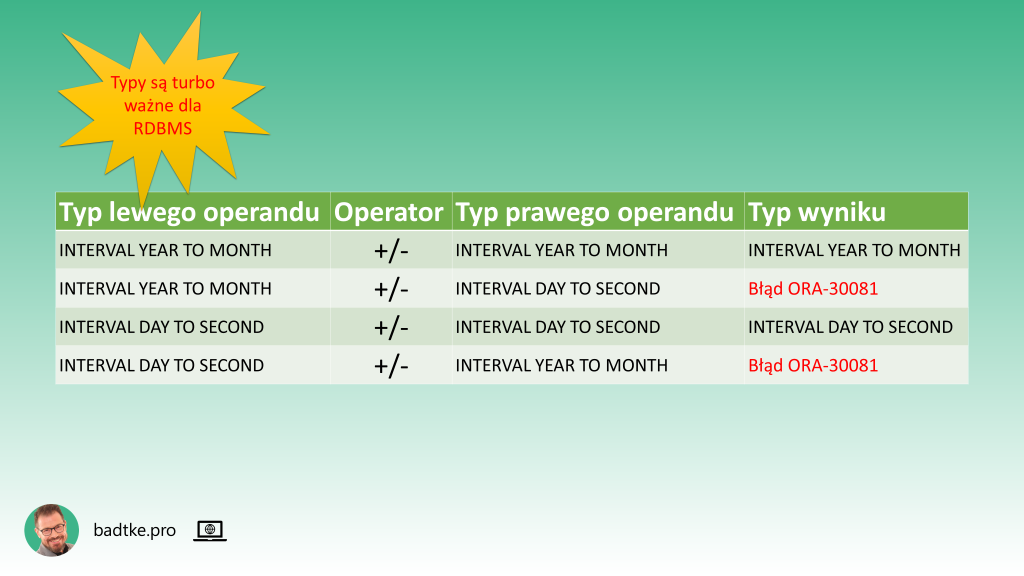 Typy są turbo ważne dla RDBMS

| Typ lewego operandu | Operator | Typ prawego operandu | Typ wyniku |
|---|---|---|---|
| INTERVAL YEAR TO MONTH | +/- | INTERVAL YEAR TO MONTH | INTERVAL YEAR TO MONTH |
| INTERVAL YEAR TO MONTH | +/- | INTERVAL DAY TO SECOND | Błąd ORA-30081 |
| INTERVAL DAY TO SECOND | +/- | INTERVAL DAY TO SECOND | INTERVAL DAY TO SECOND |
| INTERVAL DAY TO SECOND | +/- | INTERVAL YEAR TO MONTH | Błąd ORA-30081 |

badtke.pro